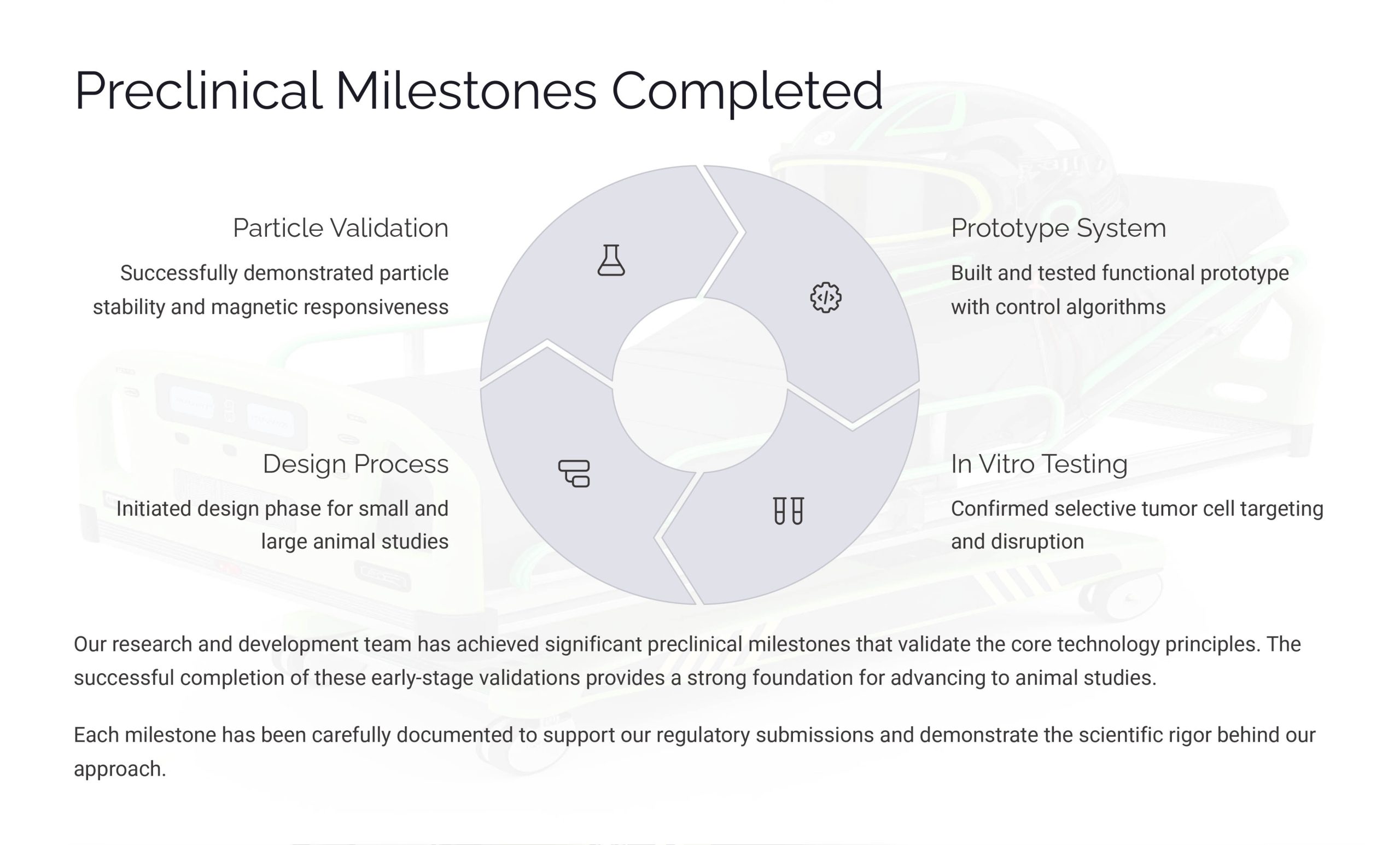 Preclinical Milestones Completed

Particle Validation

Successfully demonstrated particle stability and magnetic responsiveness

Prototype System

Built and tested functional prototype with control algorithms

Design Process

Initiated design phase for small and large animal studies

In Vitro Testing

Confirmed selective tumor cell targeting and disruption

Our research and development team has achieved significant preclinical milestones that validate the core technology principles. The successful completion of these early-stage validations provides a strong foundation for advancing to animal studies.

Each milestone has been carefully documented to support our regulatory submissions and demonstrate the scientific rigor behind our approach.